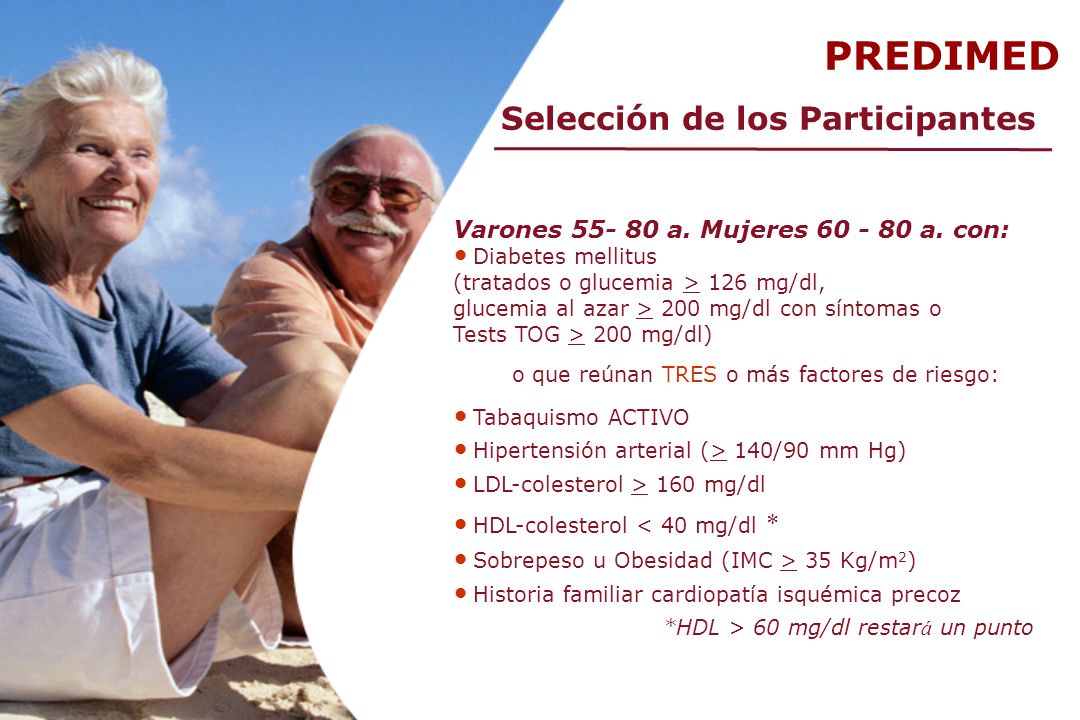 PREDIMED

Selección de los Participantes

Varones 55- 80 a. Mujeres 60 - 80 a. con:
• Diabetes mellitus
(tratados o glucemia $\geq$ 126 mg/dl, glucemia al azar $\geq$ 200 mg/dl con síntomas o Tests TOG $\geq$ 200 mg/dl)

o que reúnan TRES o más factores de riesgo:

• Tabaquismo ACTIVO
• Hipertensión arterial ($\geq$ 140/90 mm Hg)
• LDL-colesterol $\geq$ 160 mg/dl
• HDL-colesterol < 40 mg/dl *
• Sobrepeso u Obesidad (IMC $\geq$ 35 Kg/m$^2$)
• Historia familiar cardiopatía isquémica precoz

*HDL > 60 mg/dl restará un punto